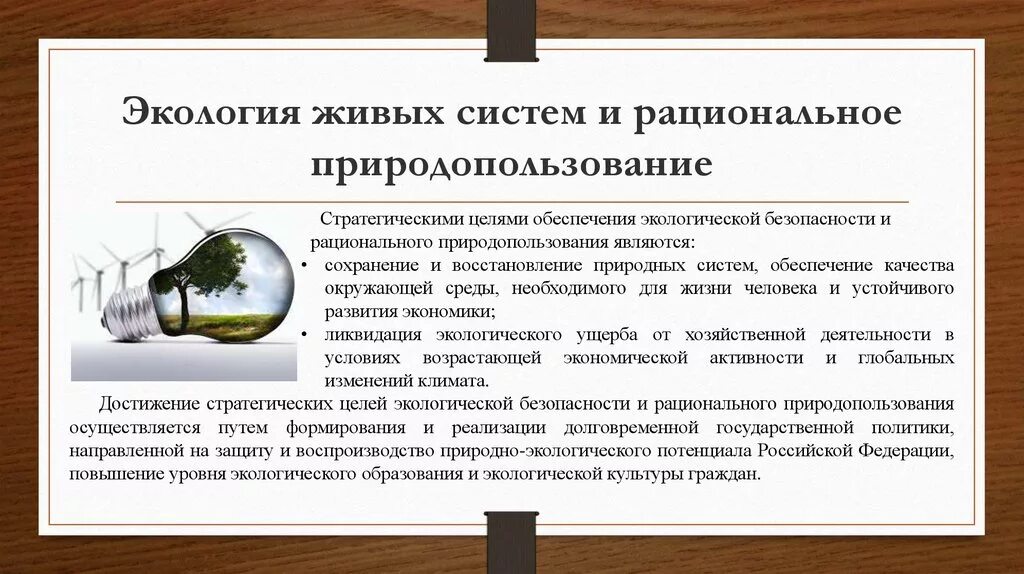 Экология живых систем и рациональное природопользование

Стратегическими целями обеспечения экологической безопасности и рационального природопользования являются:

• сохранение и восстановление природных систем, обеспечение качества окружающей среды, необходимого для жизни человека и устойчивого развития экономики;

• ликвидация экологического ущерба от хозяйственной деятельности в условиях возрастающей экономической активности и глобальных изменений климата.

Достижение стратегических целей экологической безопасности и рационального природопользования осуществляется путем формирования и реализации долговременной государственной политики, направленной на защиту и воспроизводство природно-экологического потенциала Российской Федерации, повышение уровня экологического образования и экологической культуры граждан.